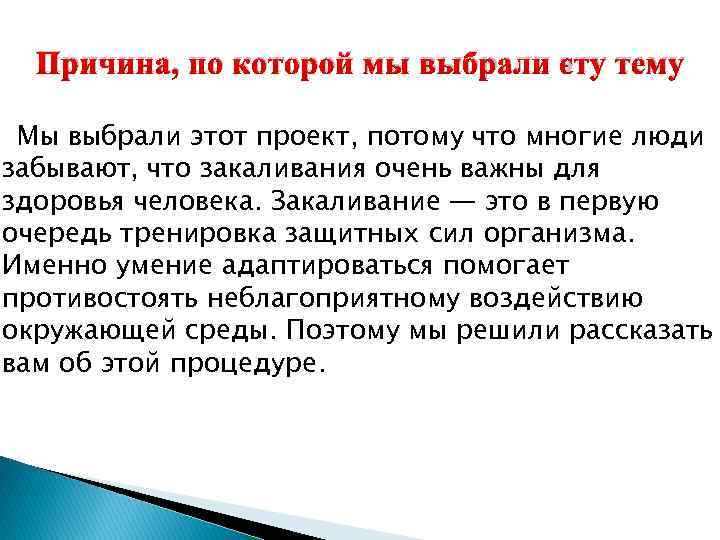 Причина, по которой мы выбрали єту тему

Мы выбрали этот проект, потому что многие люди забывают, что закаливания очень важны для здоровья человека. Закаливание — это в первую очередь тренировка защитных сил организма. Именно умение адаптироваться помогает противостоять неблагоприятному воздействию окружающей среды. Поэтому мы решили рассказать вам об этой процедуре.